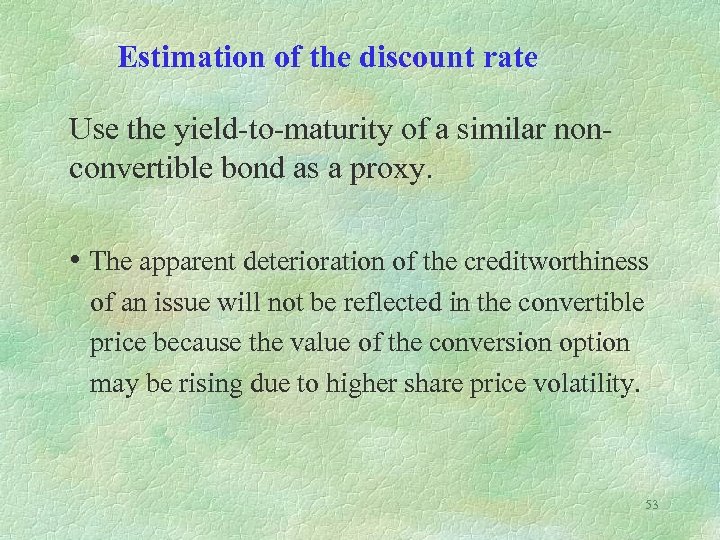 Estimation of the discount rate

Use the yield-to-maturity of a similar non-convertible bond as a proxy.

• The apparent deterioration of the creditworthiness of an issue will not be reflected in the convertible price because the value of the conversion option may be rising due to higher share price volatility.

53